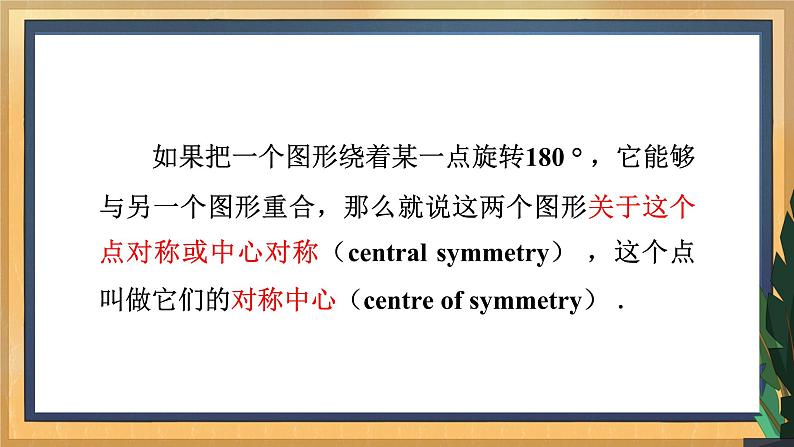 如果把一个图形绕着某一点旋转180°，它能够与另一个图形重合，那么就说这两个图形关于这个点对称或中心对称（central symmetry），这个点叫做它们的对称中心（centre of symmetry）.